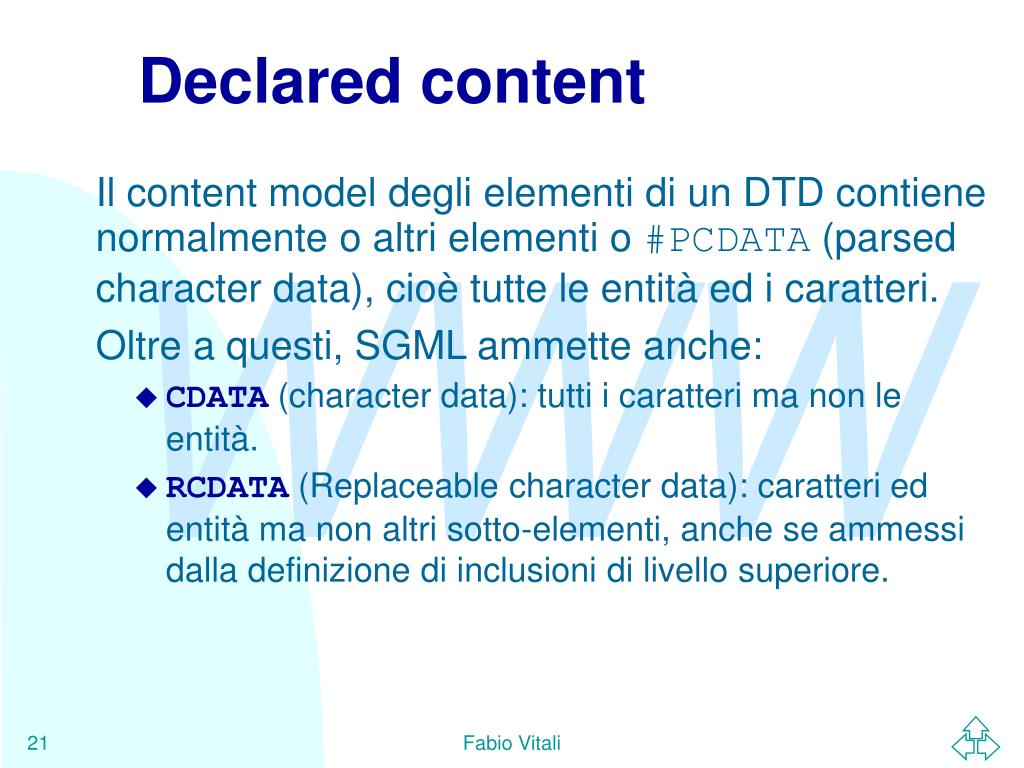 Declared content

Il content model degli elementi di un DTD contiene normalmente o altri elementi o #PCDATA (parsed character data), cioè tutte le entità ed i caratteri.

Oltre a questi, SGML ammette anche:

◆ CDATA (character data): tutti i caratteri ma non le entità.

◆ RCDATA (Replaceable character data): caratteri ed entità ma non altri sotto-elementi, anche se ammessi dalla definizione di inclusioni di livello superiore.

WWW

21

Fabio Vitali